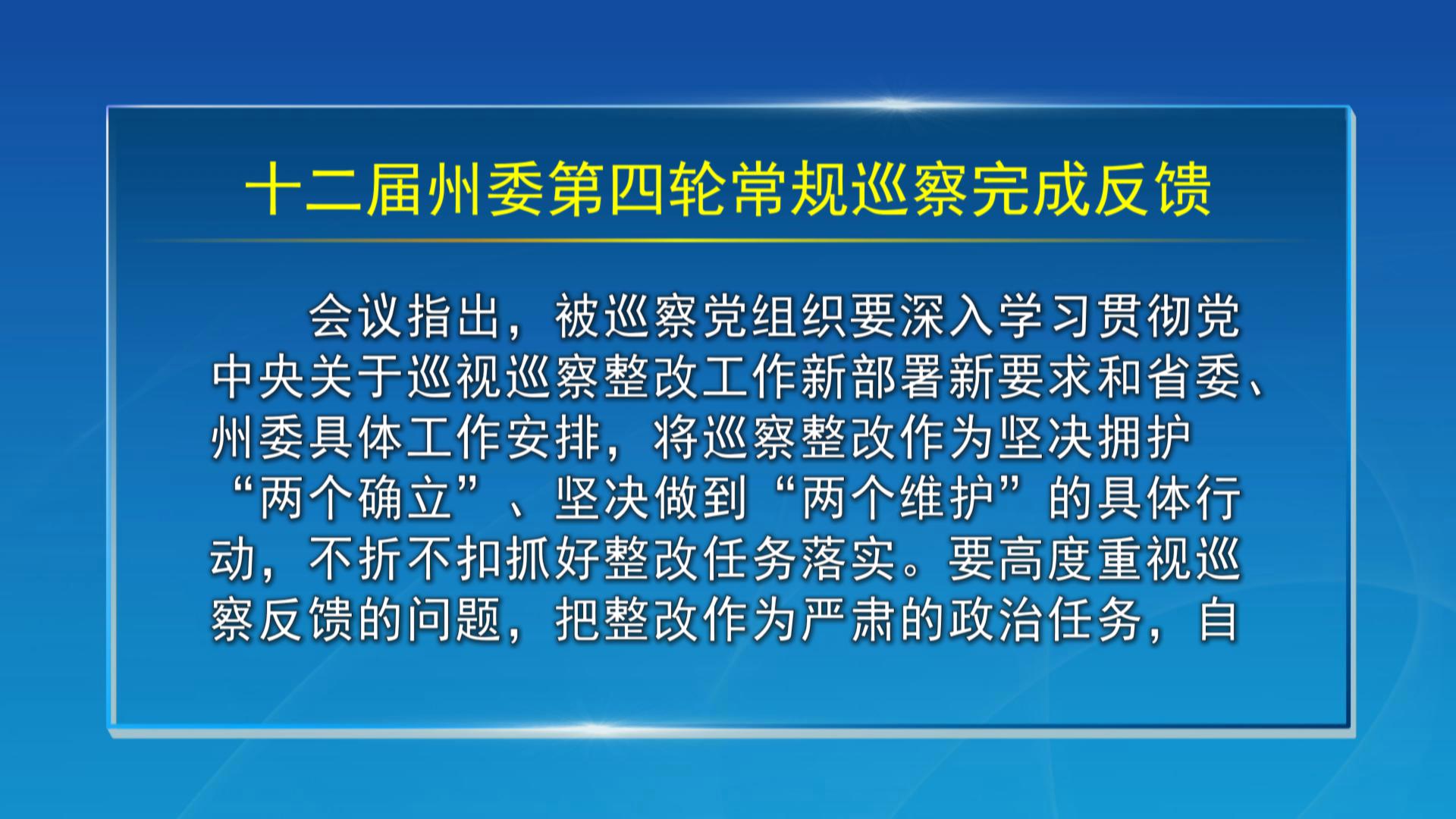 十二届州委第四轮常规巡察完成反馈

会议指出，被巡察党组织要深入学习贯彻党中央关于巡视巡察整改工作新部署新要求和省委、州委具体工作安排，将巡察整改作为坚决拥护“两个确立”、坚决做到“两个维护”的具体行动，不折不扣抓好整改任务落实。要高度重视巡察反馈的问题，把整改作为严肃的政治任务，自